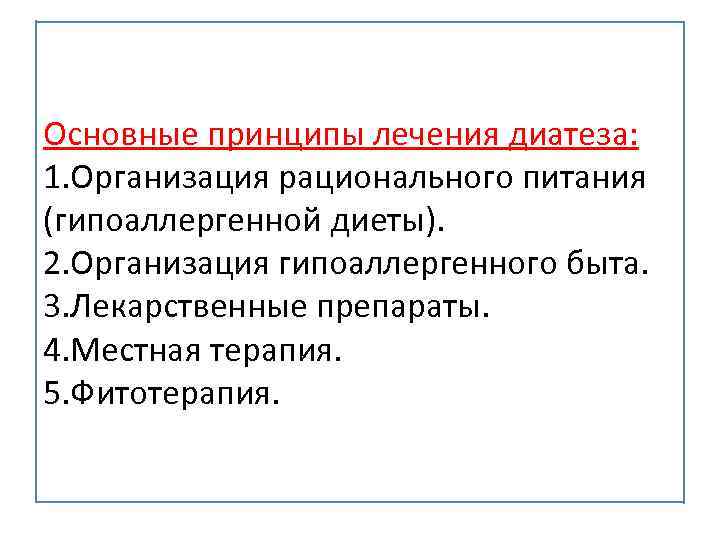 Основные принципы лечения диатеза:
1.Организация рационального питания (гипоаллергенной диеты).
2.Организация гипоаллергенного быта.
3.Лекарственные препараты.
4.Местная терапия.
5.Фитотерапия.